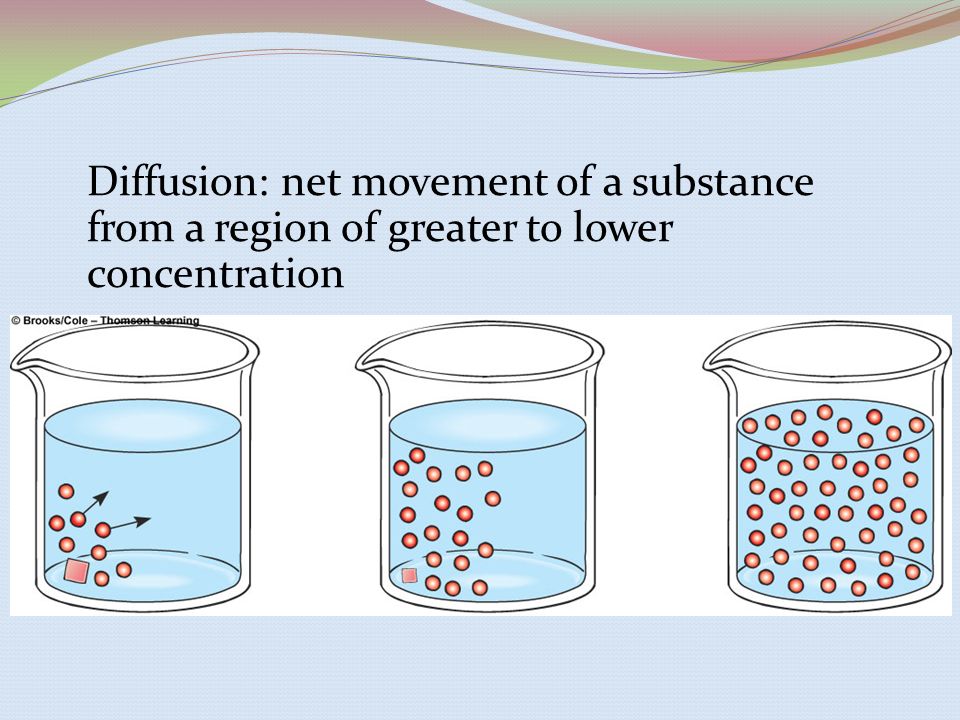 Diffusion: net movement of a substance from a region of greater to lower concentration

© Brooks/Cole – Thomson Learning